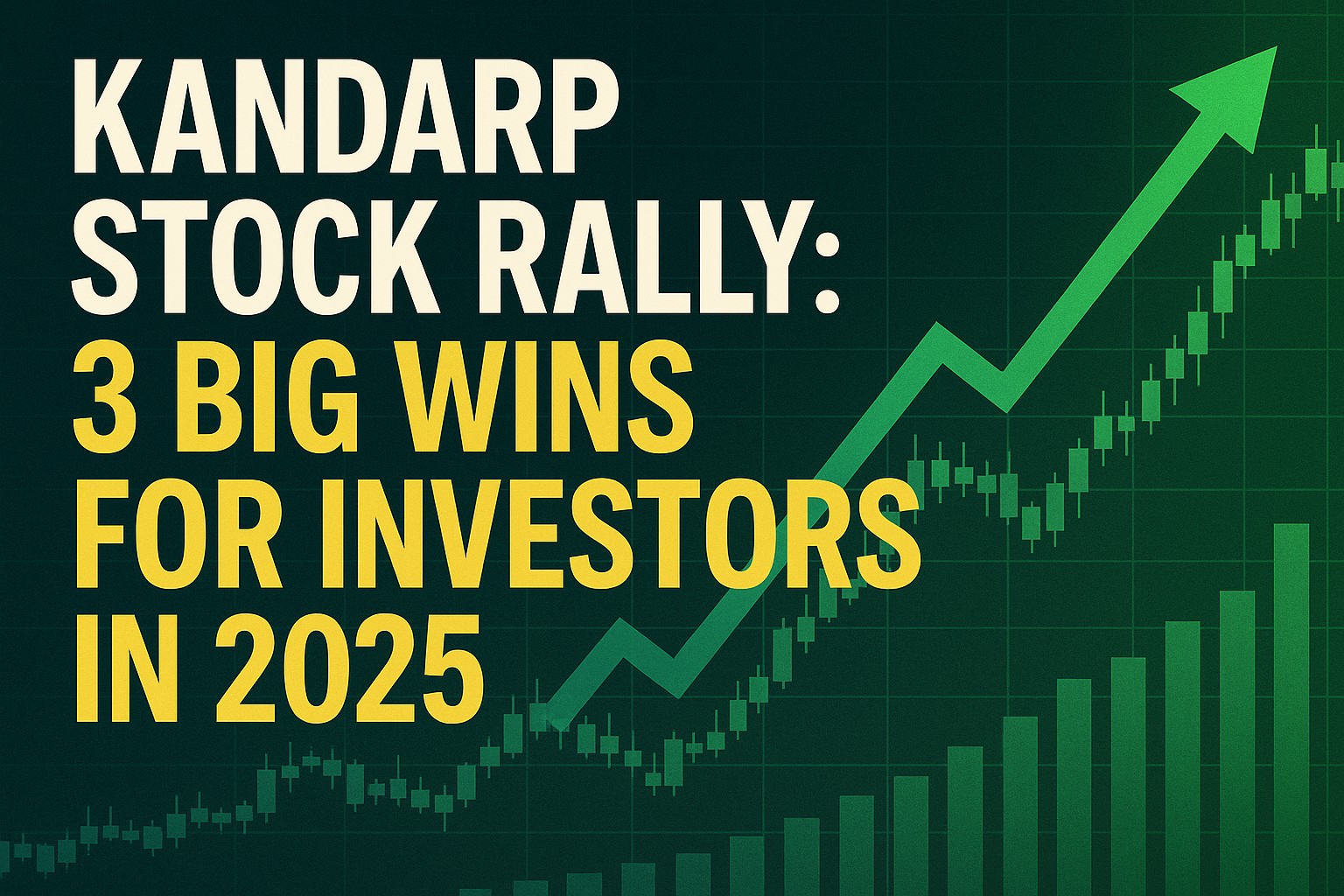 KANDARP STOCK RALLY: 3 BIG WINS FOR INVESTORS IN 2025